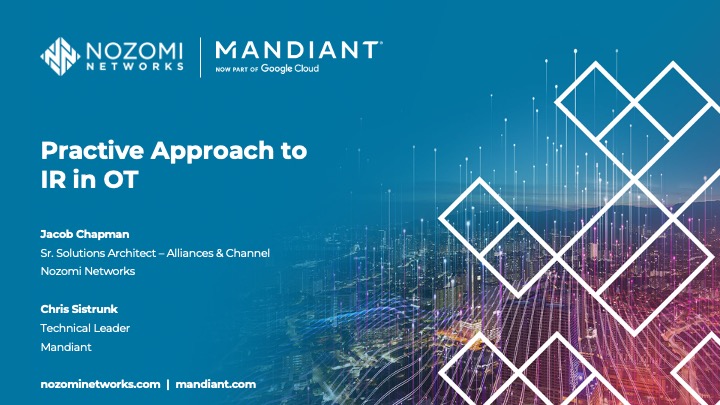 NOZOMI NETWORKS | MANDIANT
NOW PART OF Google Cloud

Practive Approach to IR in OT

Jacob Chapman
Sr. Solutions Architect – Alliances & Channel
Nozomi Networks

Chris Sistrunk
Technical Leader
Mandiant

nozominetworks.com | mandiant.com